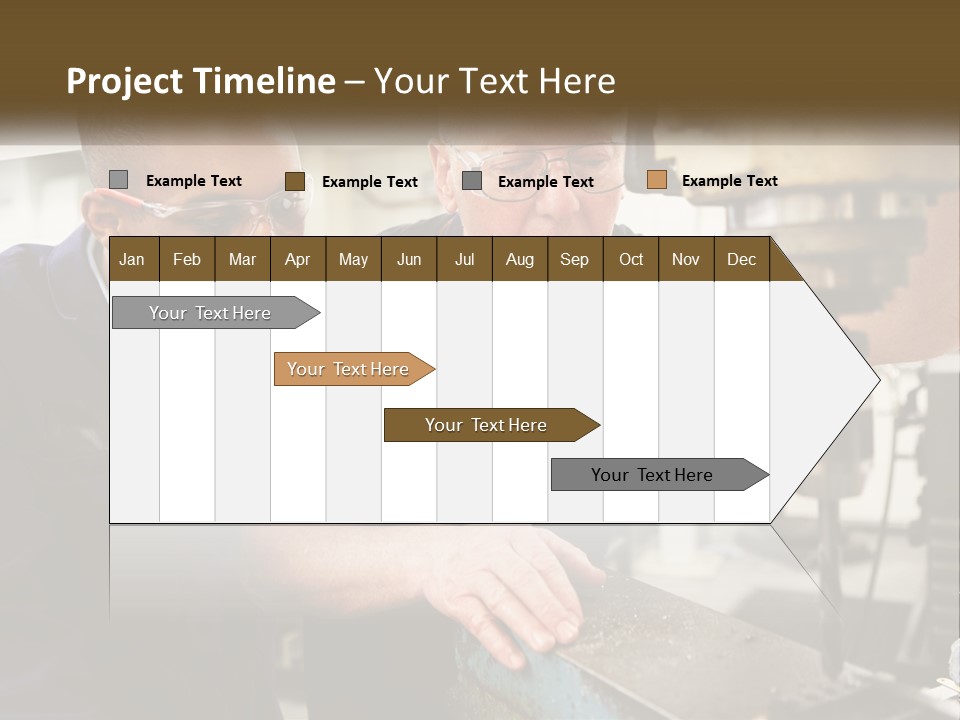 Project Timeline – Your Text Here

Example Text
Example Text
Example Text
Example Text

| Jan | Feb | Mar | Apr | May | Jun | Jul | Aug | Sep | Oct | Nov | Dec |
|---|---|---|---|---|---|---|---|---|---|---|---|

Your Text Here

Your Text Here

Your Text Here

Your Text Here